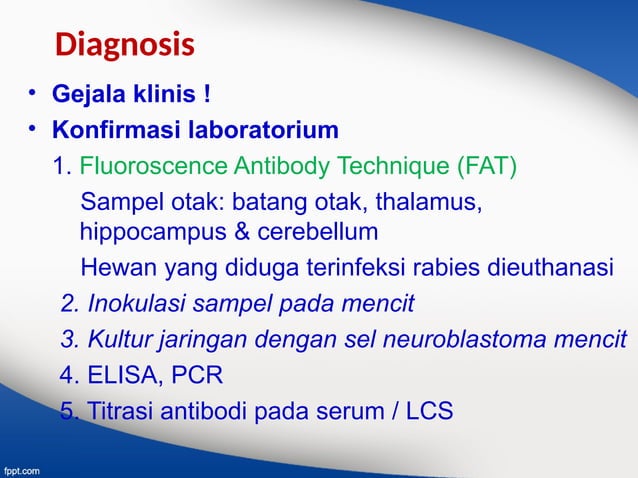 Diagnosis

• Gejala klinis !
• Konfirmasi laboratorium

1. Fluoroscence Antibody Technique (FAT)

Sampel otak: batang otak, thalamus, hippocampus & cerebellum

Hewan yang diduga terinfeksi rabies dieuthanasi

2. Inokulasi sampel pada mencit
3. Kultur jaringan dengan sel neuroblastoma mencit
4. ELISA, PCR
5. Titrasi antibodi pada serum / LCS

fppt.com